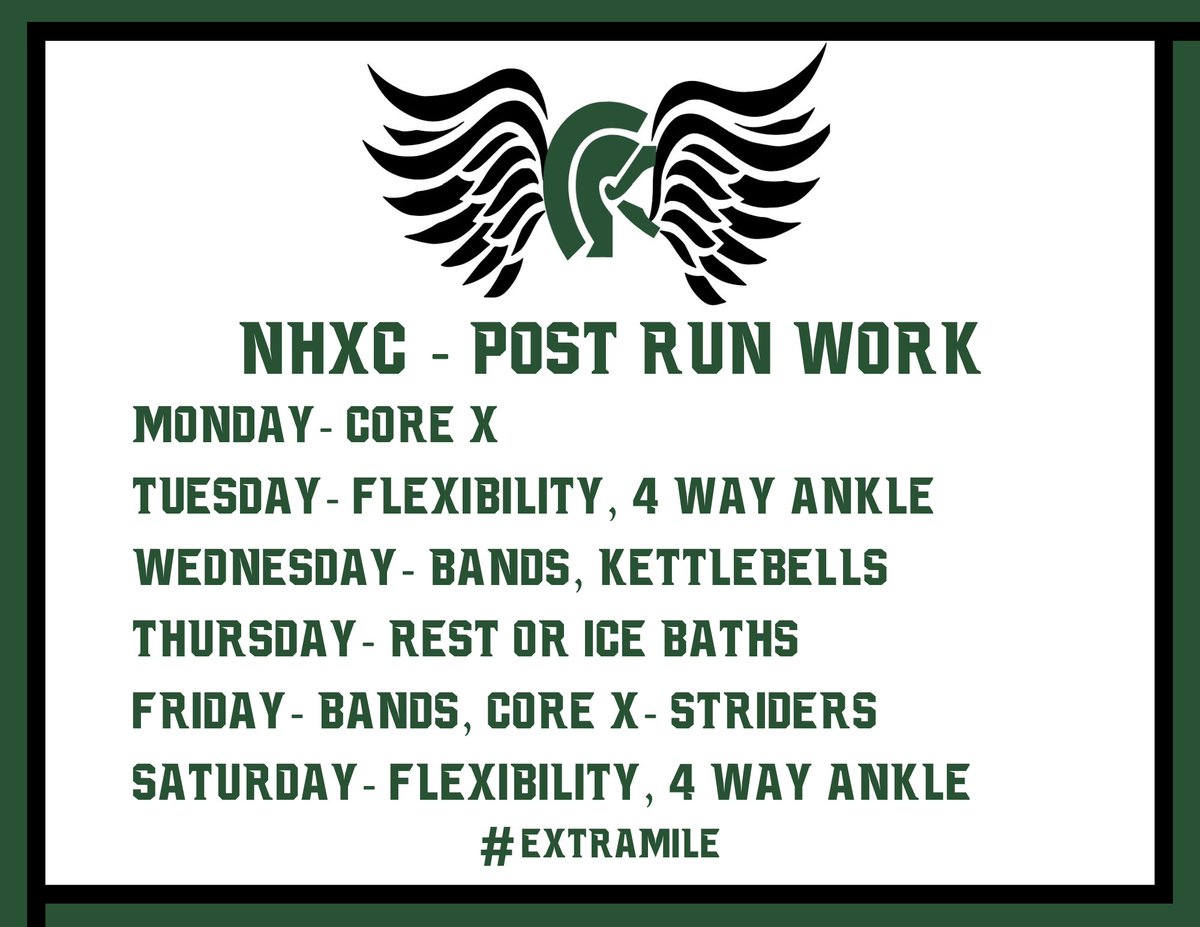 NHXC - POST RUN WORK

MONDAY- CORE X
TUESDAY- FLEXIBILITY, 4 WAY ANKLE
WEDNESDAY- BANDS, KETTLEBELLS
THURSDAY- REST OR ICE BATHS
FRIDAY- BANDS, CORE X- STRIDERS
SATURDAY- FLEXIBILITY, 4 WAY ANKLE

#EXTRAMILE